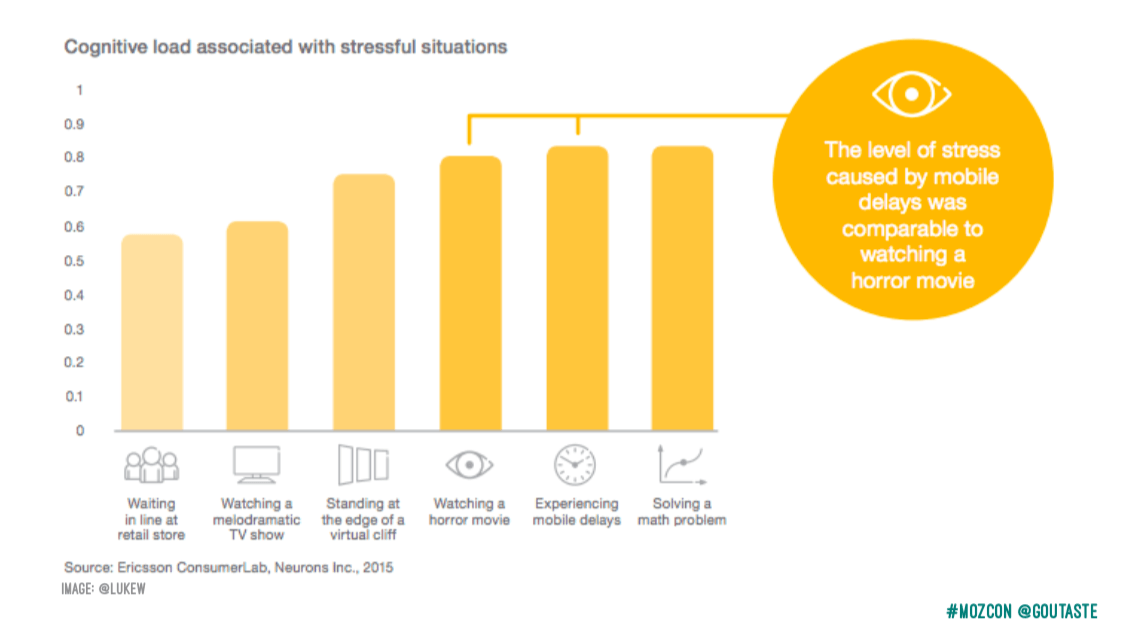 Cognitive load associated with stressful situations

1
0.9
0.8
0.7
0.6
0.5
0.4
0.3
0.2
0.1
0

Waiting in line at retail store

Watching a melodramatic TV show

Standing at the edge of a virtual cliff

Watching a horror movie

Experiencing mobile delays

Solving a math problem

The level of stress caused by mobile delays was comparable to watching a horror movie

Source: Ericsson ConsumerLab, Neurons Inc., 2015
IMAGE: @LUKEW

#MOZCON @GOUTASTE